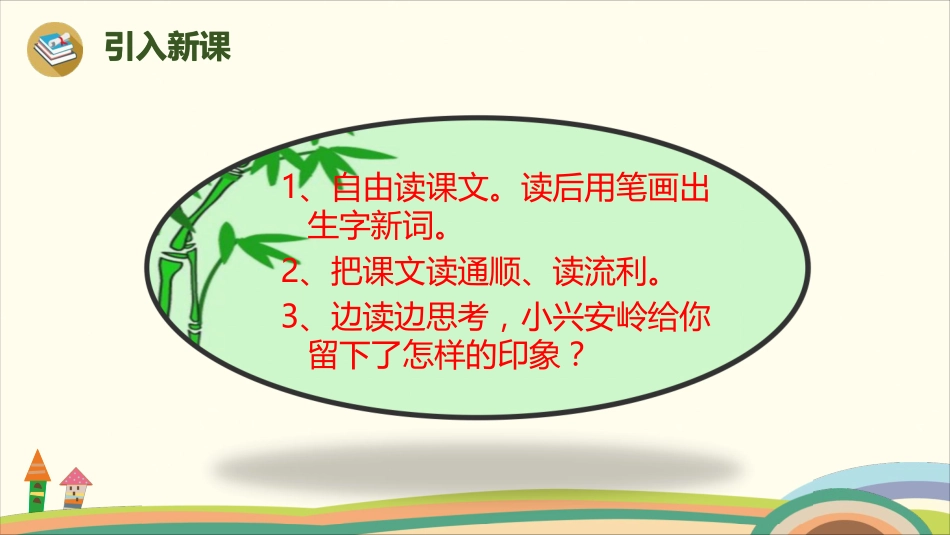 引入新课

1、自由读课文。读后用笔画出生字新词。

2、把课文读通顺、读流利。

3、边读边思考，小兴安岭给你留下了怎样的印象？